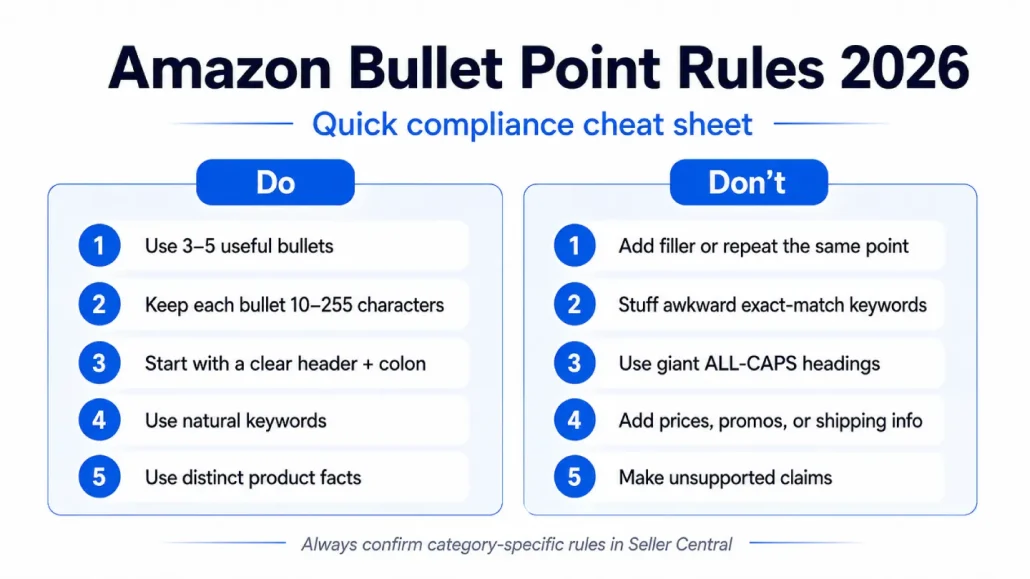 Amazon Bullet Point Rules 2026

Quick compliance cheat sheet

Do

1 Use 3–5 useful bullets

2 Keep each bullet 10–255 characters

3 Start with a clear header + colon

4 Use natural keywords

5 Use distinct product facts

Don't

1 Add filler or repeat the same point

2 Stuff awkward exact-match keywords

3 Use giant ALL-CAPS headings

4 Add prices, promos, or shipping info

5 Make unsupported claims

Always confirm category-specific rules in Seller Central